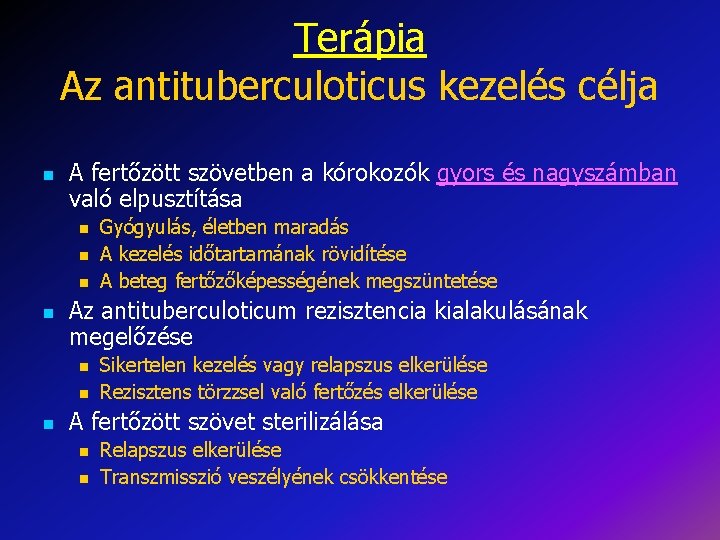 Terápia
Az antituberculoticus kezelés célja

A fertőzött szövetben a kórokozók gyors és nagyszámban való elpusztítása
Gyógyulás, életben maradás
A kezelés időtartamának rövidítése
A beteg fertőzőképességének megszüntetése
Az antituberculoticum rezisztencia kialakulásának megelőzése
Sikertelen kezelés vagy relapszus elkerülése
Rezisztens törzzsel való fertőzés elkerülése
A fertőzött szövet sterilizálása
Relapszus elkerülése
Transzmisszió veszélyének csökkentése